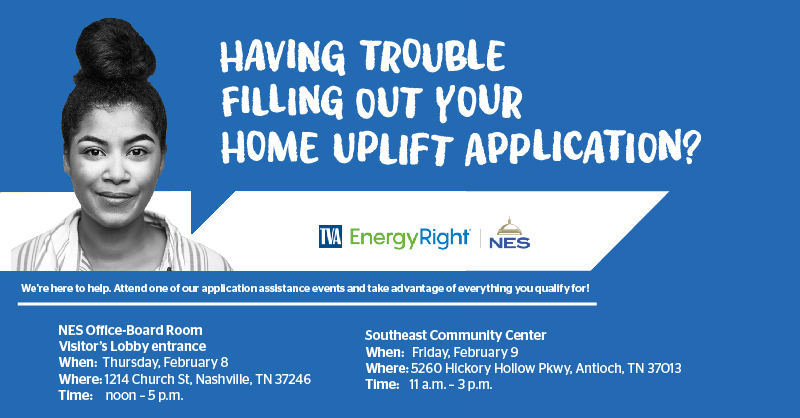 HAVING TROUBLE FILLING OUT YOUR HOME UPLIFT APPLICATION?

TVA EnergyRight | NES

We're here to help. Attend one of our application assistance events and take advantage of everything you qualify for!

NES Office-Board Room
Visitor's Lobby entrance
When: Thursday, February 8
Where: 1214 Church St, Nashville, TN 37246
Time: noon – 5 p.m.

Southeast Community Center
When: Friday, February 9
Where: 5260 Hickory Hollow Pkwy, Antioch, TN 37013
Time: 11 a.m. – 3 p.m.